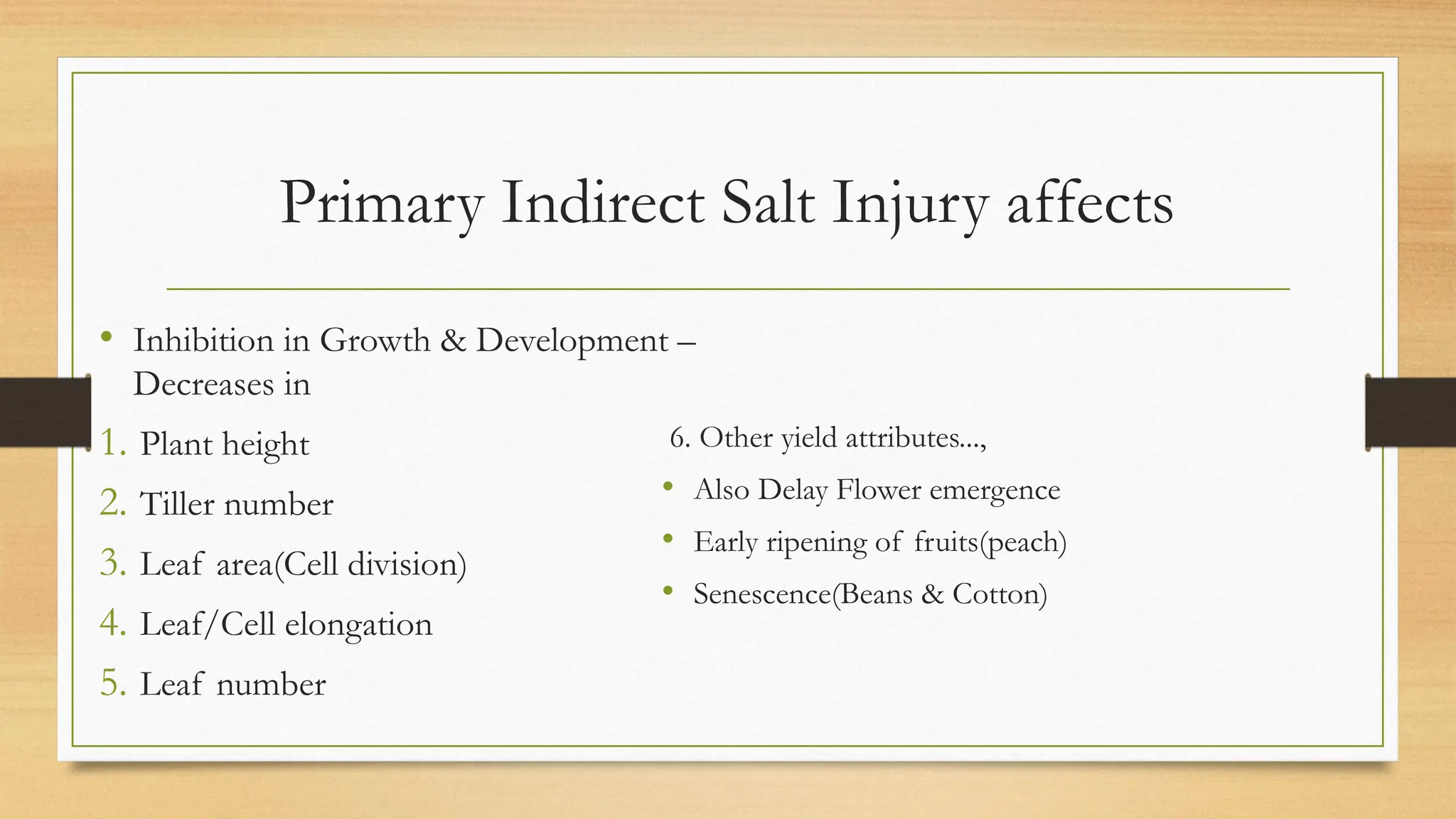 Primary Indirect Salt Injury affects

• Inhibition in Growth & Development – Decreases in

1. Plant height
2. Tiller number
3. Leaf area(Cell division)
4. Leaf/Cell elongation
5. Leaf number

6. Other yield attributes...,

• Also Delay Flower emergence
• Early ripening of fruits(peach)
• Senescence(Beans & Cotton)